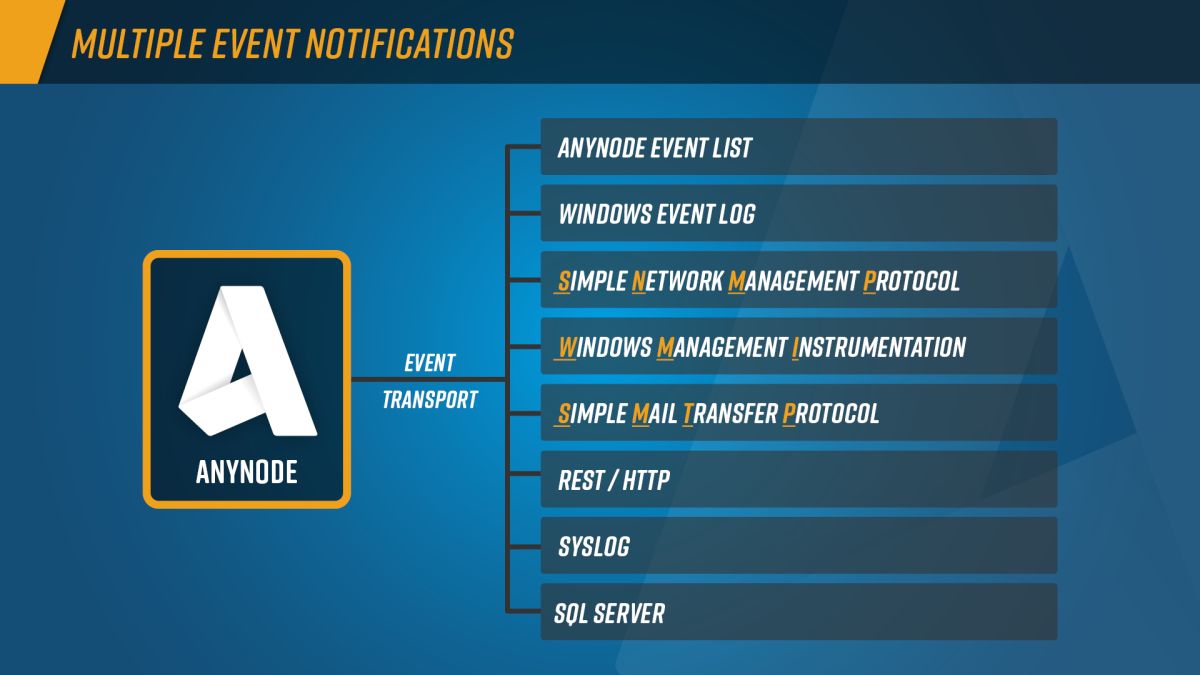 MULTIPLE EVENT NOTIFICATIONS

ANYNODE

EVENT TRANSPORT

ANYNODE EVENT LIST

WINDOWS EVENT LOG

SIMPLE NETWORK MANAGEMENT PROTOCOL

WINDOWS MANAGEMENT INSTRUMENTATION

SIMPLE MAIL TRANSFER PROTOCOL

REST / HTTP

SYSLOG

SQL SERVER